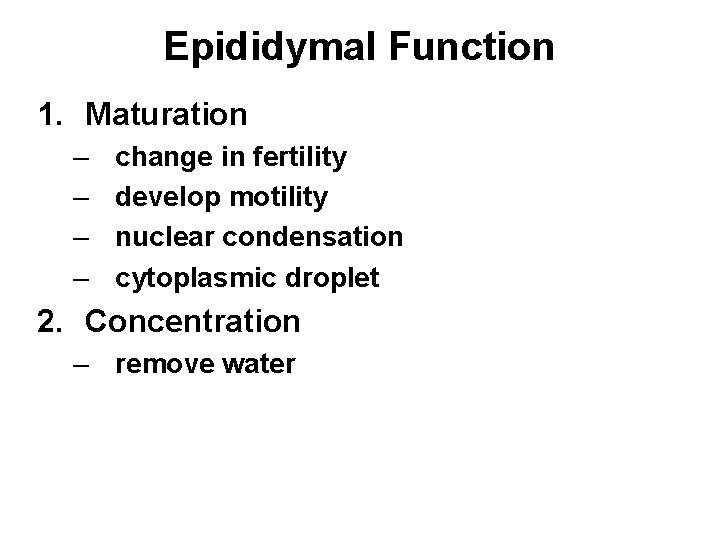 Epididymal Function

1. Maturation
– change in fertility
– develop motility
– nuclear condensation
– cytoplasmic droplet
2. Concentration
– remove water